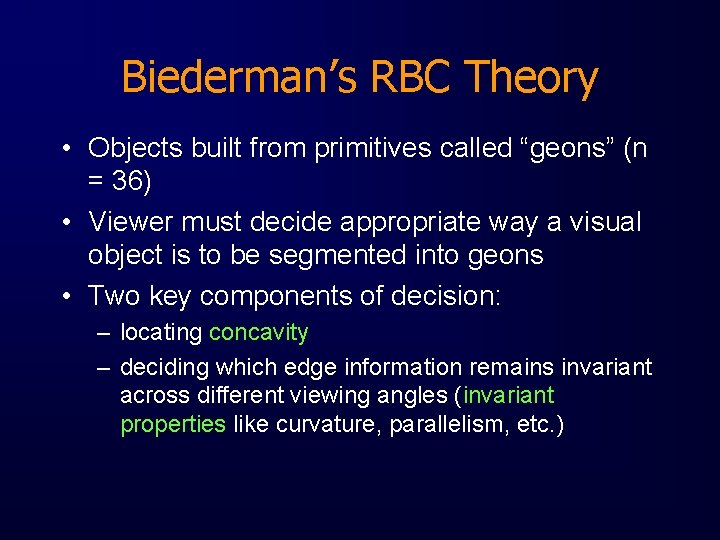 Biederman's RBC Theory

• Objects built from primitives called "geons" (n = 36)

• Viewer must decide appropriate way a visual object is to be segmented into geons

• Two key components of decision:
  – locating concavity
  – deciding which edge information remains invariant across different viewing angles (invariant properties like curvature, parallelism, etc.)